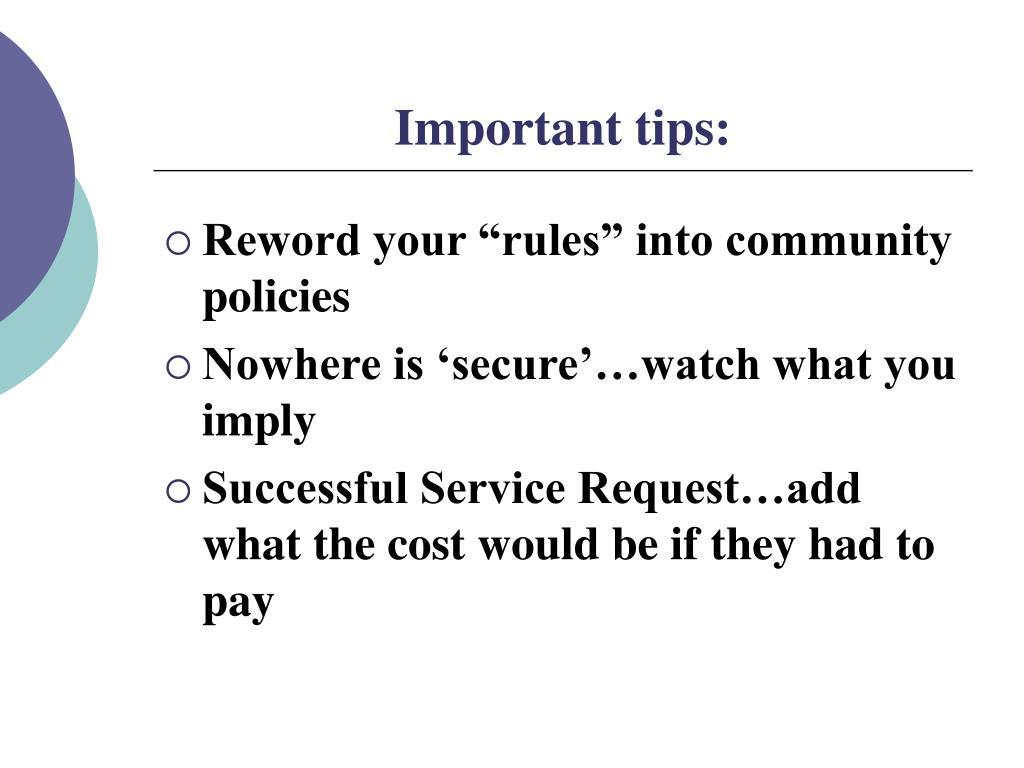 Important tips:

○ Reword your “rules” into community policies
○ Nowhere is ‘secure’…watch what you imply
○ Successful Service Request…add what the cost would be if they had to pay